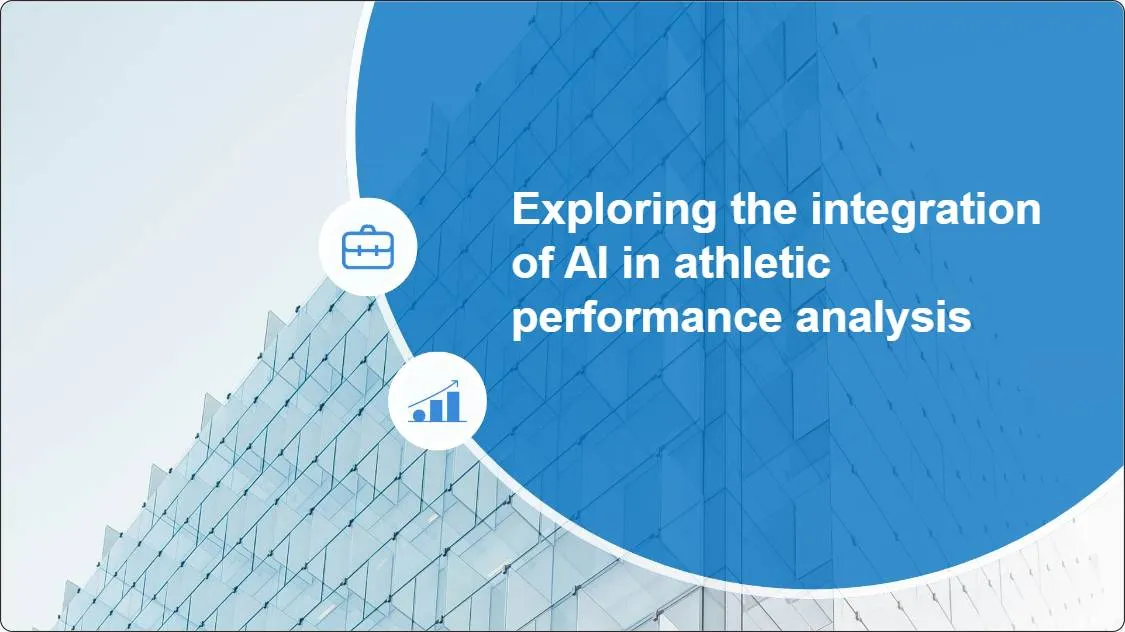 Exploring the integration of AI in athletic performance analysis